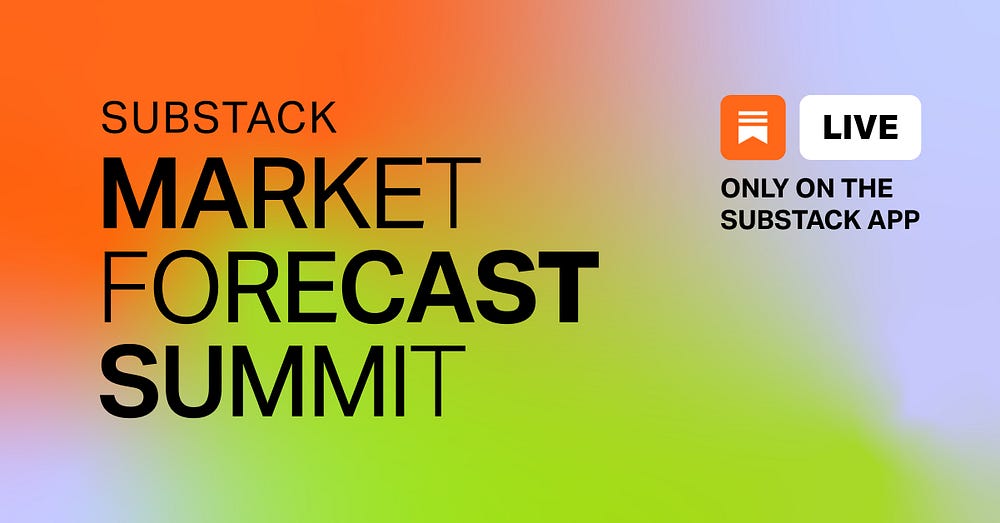 SUBSTACK
MARKET
FORECAST
SUMMIT

LIVE
ONLY ON THE SUBSTACK APP